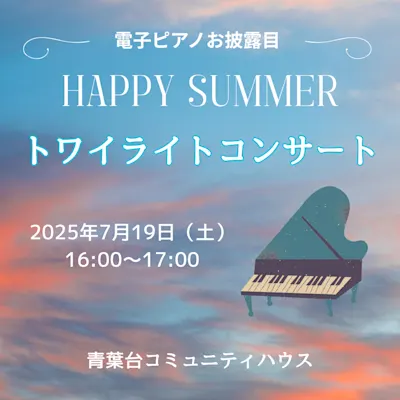 電子ピアノお披露目

HAPPY SUMMER

トワイライトコンサート

2025年7月19日（土）
16:00～17:00

青葉台コミュニティハウス